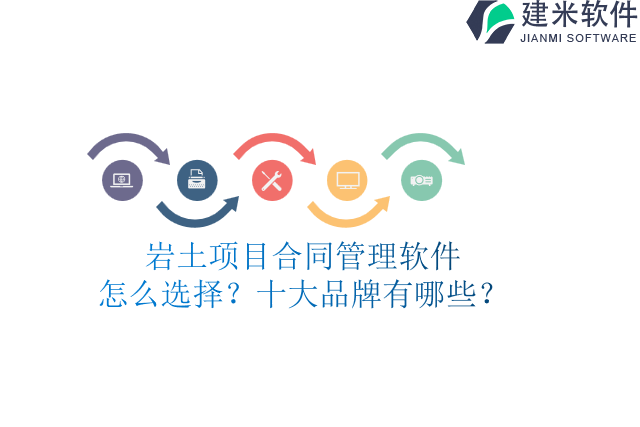 建米软件
JIANMI SOFTWARE

岩土项目合同管理软件
怎么选择？十大品牌有哪些？